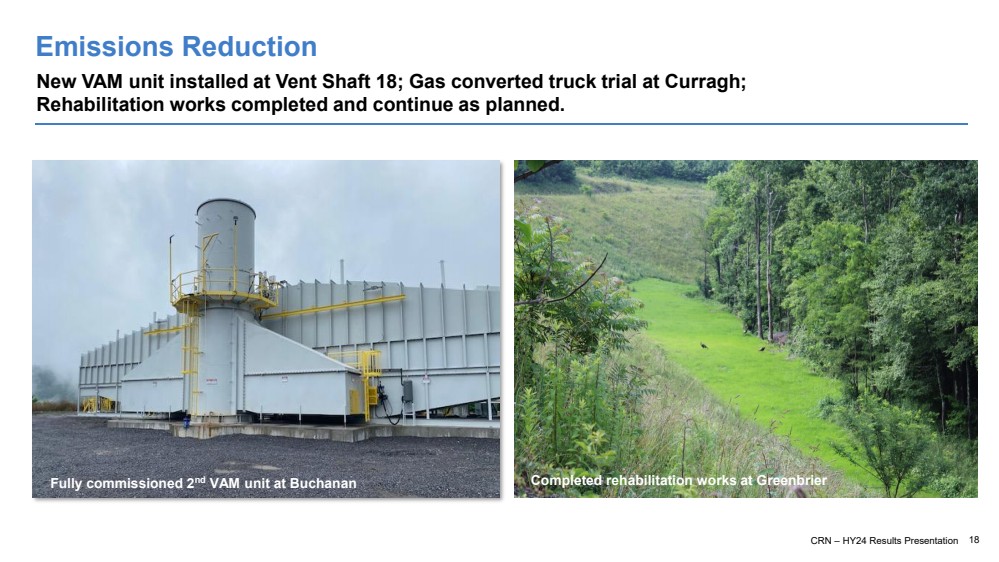 Emissions Reduction

New VAM unit installed at Vent Shaft 18; Gas converted truck trial at Curragh; Rehabilitation works completed and continue as planned.

Fully commissioned 2$^{nd}$ VAM unit at Buchanan

Completed rehabilitation works at Greenbrier

CRN – HY24 Results Presentation 18